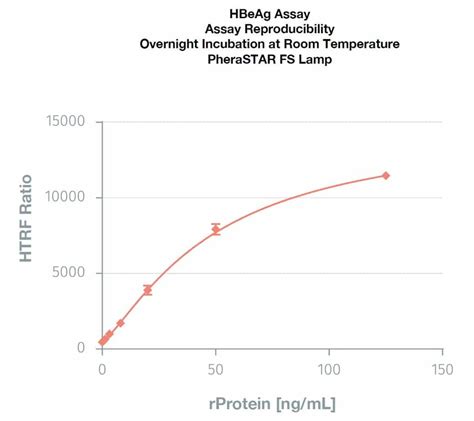 HBeAg Assay
Assay Reproducibility
Overnight Incubation at Room Temperature
PheraSTAR FS Lamp

HTRF Ratio

15000
10000
5000
0

0
50
100
150

rProtein [ng/mL]